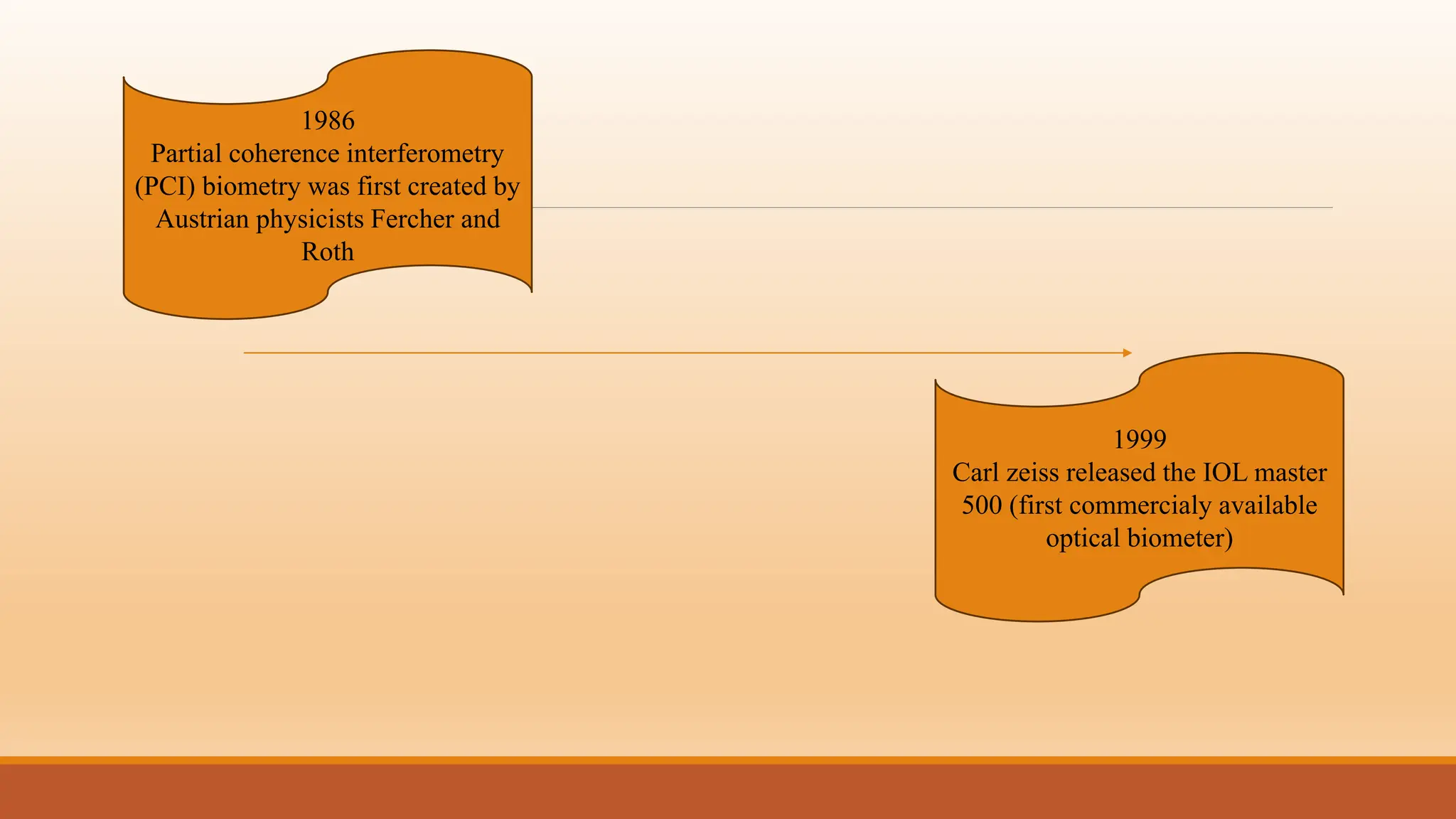 1986
Partial coherence interferometry (PCI) biometry was first created by Austrian physicists Fercher and Roth

1999
Carl zeiss released the IOL master 500 (first commercialy available optical biometer)